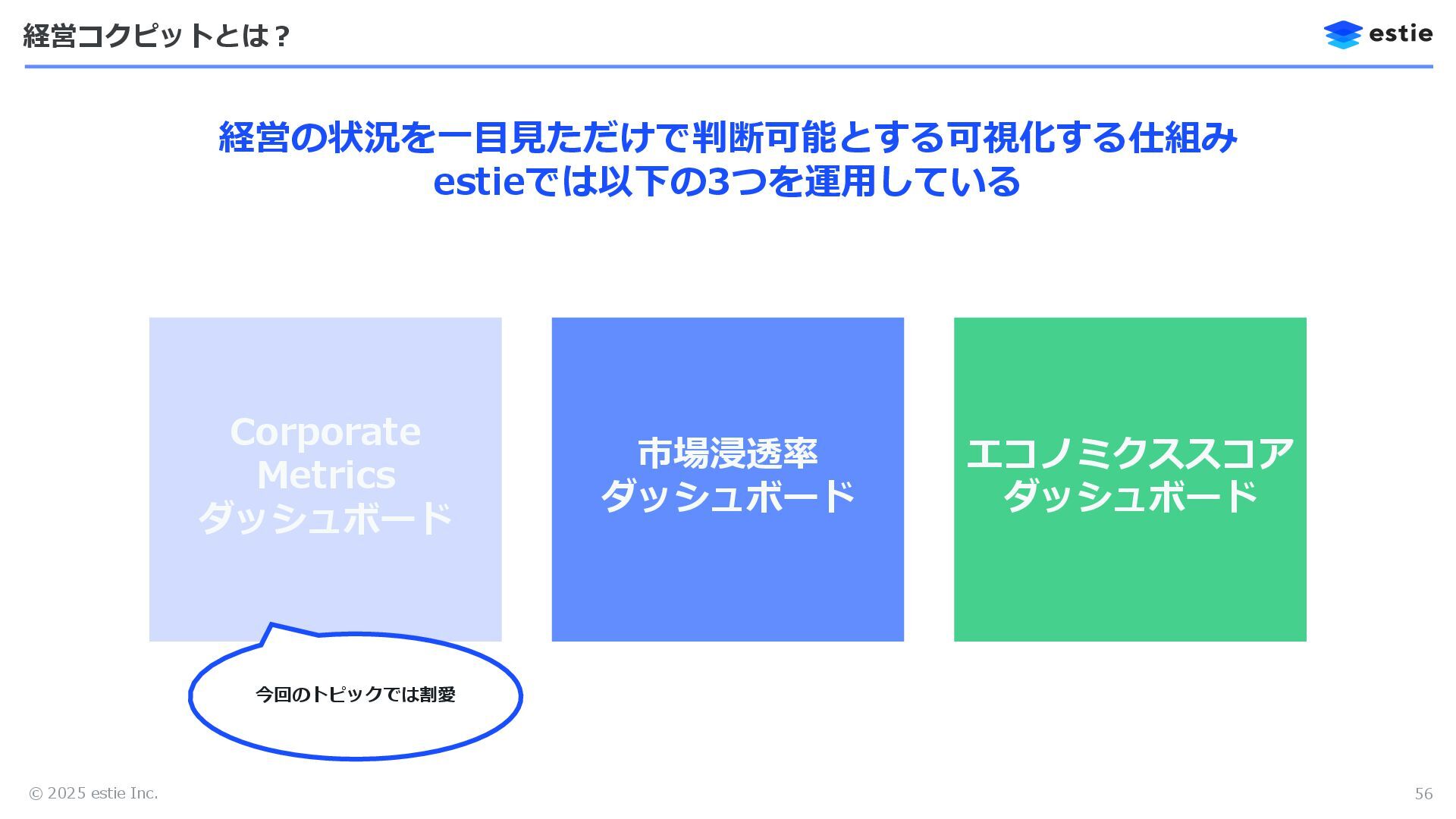 経営コクピットとは？

estie

経営の状況を一目見ただけで判断可能とする可視化する仕組み
estieでは以下の3つを運用している

Corporate Metrics ダッシュボード

市場浸透率 ダッシュボード

エコノミクススコア ダッシュボード

今回のトピックでは割愛

© 2025 estie Inc.

56